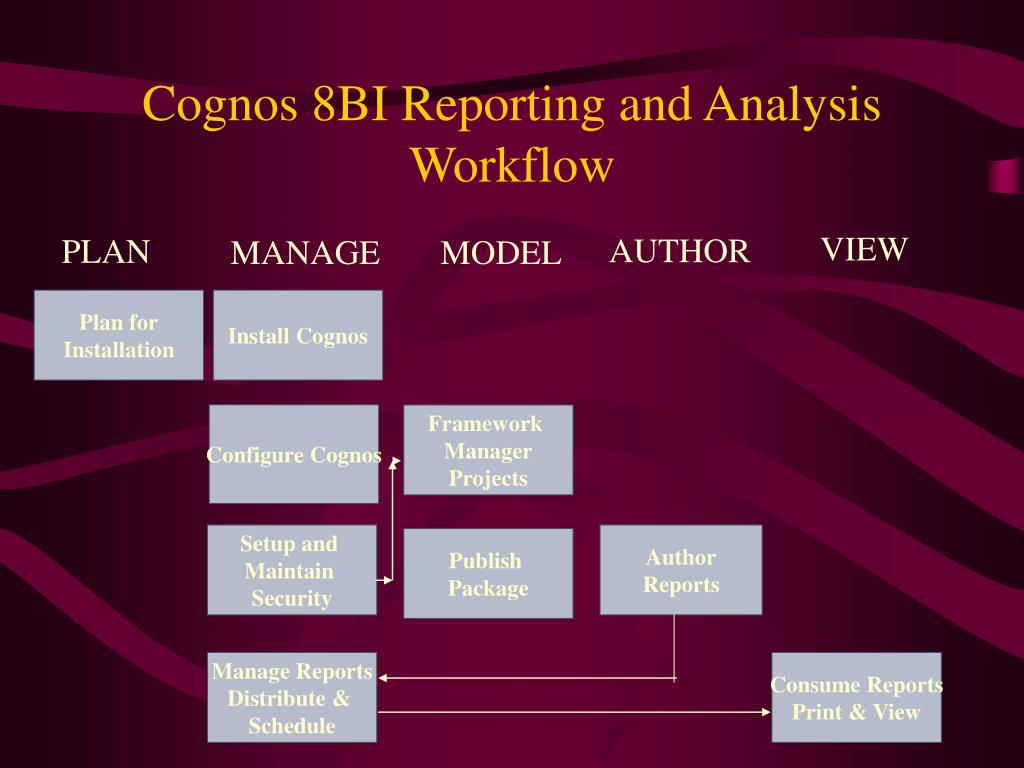 Cognos 8BI Reporting and Analysis Workflow

PLAN MANAGE MODEL AUTHOR VIEW

Plan for Installation

Install Cognos

Configure Cognos

Framework Manager Projects

Setup and Maintain Security

Publish Package

Author Reports

Manage Reports Distribute & Schedule

Consume Reports Print & View